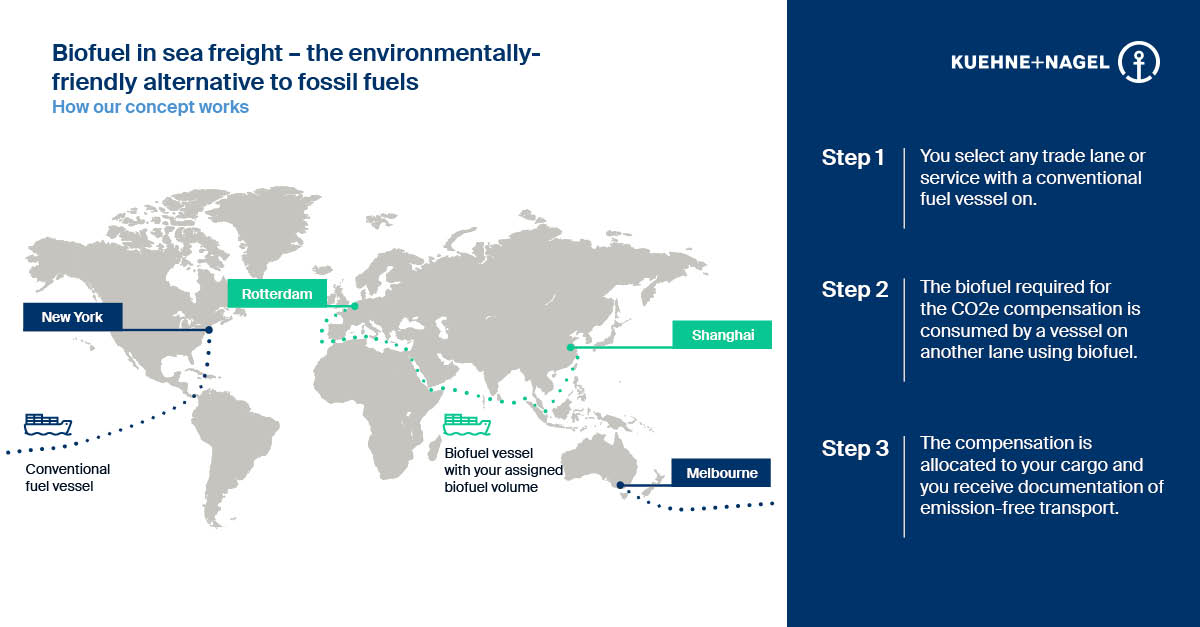 Biofuel in sea freight – the environmentally-friendly alternative to fossil fuels
How our concept works

New York

Rotterdam

Shanghai

Melbourne

Conventional fuel vessel

Biofuel vessel with your assigned biofuel volume

KUEHNE+NAGEL

Step 1
You select any trade lane or service with a conventional fuel vessel on.

Step 2
The biofuel required for the CO2e compensation is consumed by a vessel on another lane using biofuel.

Step 3
The compensation is allocated to your cargo and you receive documentation of emission-free transport.